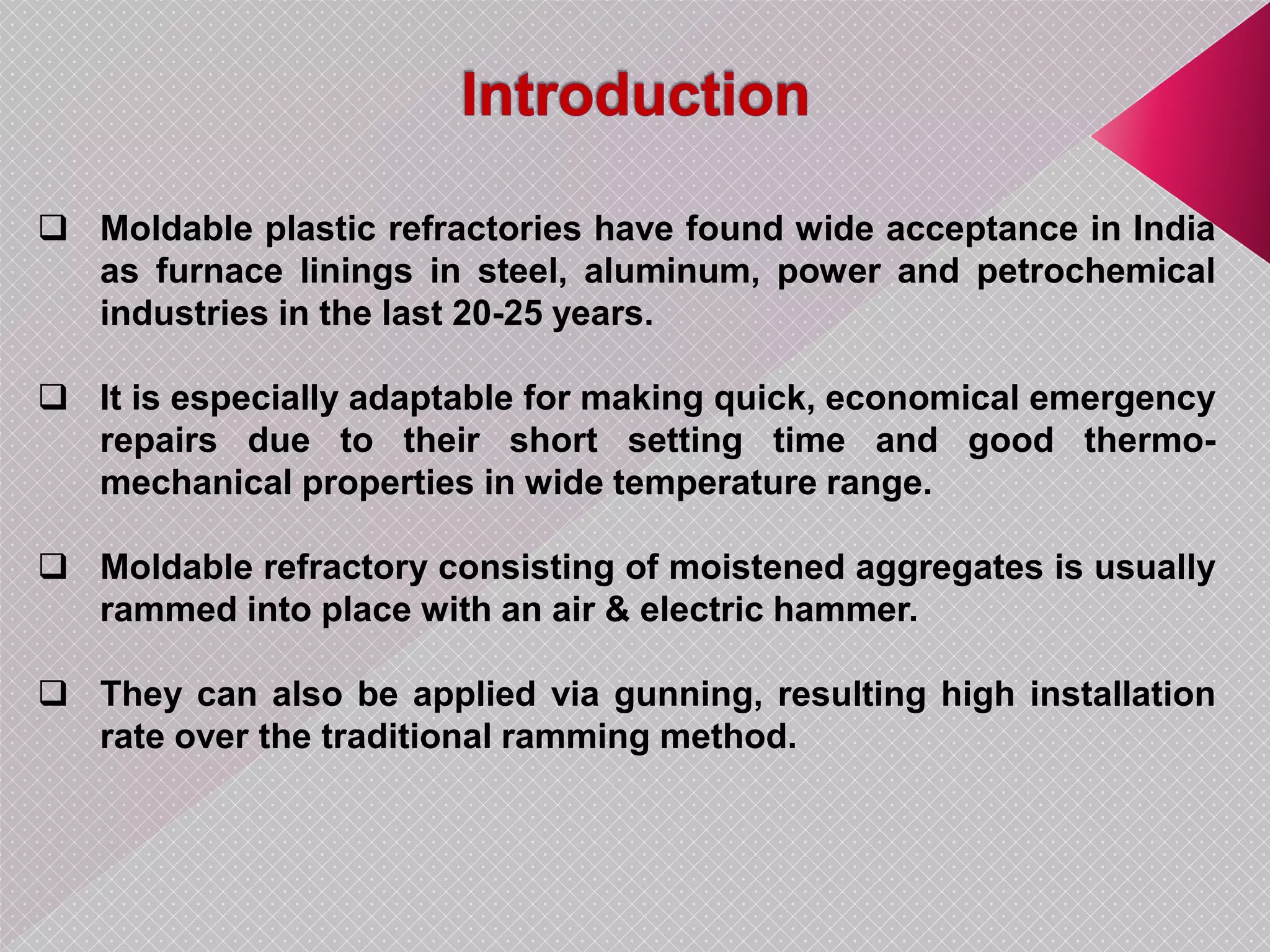 Introduction

❑ Moldable plastic refractories have found wide acceptance in India as furnace linings in steel, aluminum, power and petrochemical industries in the last 20-25 years.

❑ It is especially adaptable for making quick, economical emergency repairs due to their short setting time and good thermo-mechanical properties in wide temperature range.

❑ Moldable refractory consisting of moistened aggregates is usually rammed into place with an air & electric hammer.

❑ They can also be applied via gunning, resulting high installation rate over the traditional ramming method.